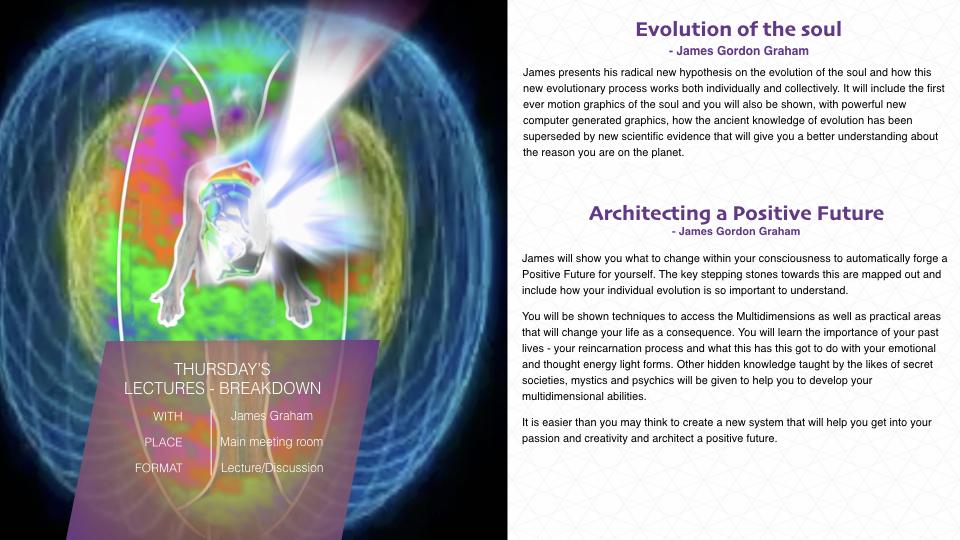 THURSDAY'S LECTURES - BREAKDOWN

| WITH | James Graham |
|---|---|
| PLACE | Main meeting room |
| FORMAT | Lecture/Discussion |

Evolution of the soul
- James Gordon Graham

James presents his radical new hypothesis on the evolution of the soul and how this new evolutionary process works both individually and collectively. It will include the first ever motion graphics of the soul and you will also be shown, with powerful new computer generated graphics, how the ancient knowledge of evolution has been superseded by new scientific evidence that will give you a better understanding about the reason you are on the planet.

Architecting a Positive Future
- James Gordon Graham

James will show you what to change within your consciousness to automatically forge a Positive Future for yourself. The key stepping stones towards this are mapped out and include how your individual evolution is so important to understand.

You will be shown techniques to access the Multidimensions as well as practical areas that will change your life as a consequence. You will learn the importance of your past lives - your reincarnation process and what this has this got to do with your emotional and thought energy light forms. Other hidden knowledge taught by the likes of secret societies, mystics and psychics will be given to help you to develop your multidimensional abilities.

It is easier than you may think to create a new system that will help you get into your passion and creativity and architect a positive future.